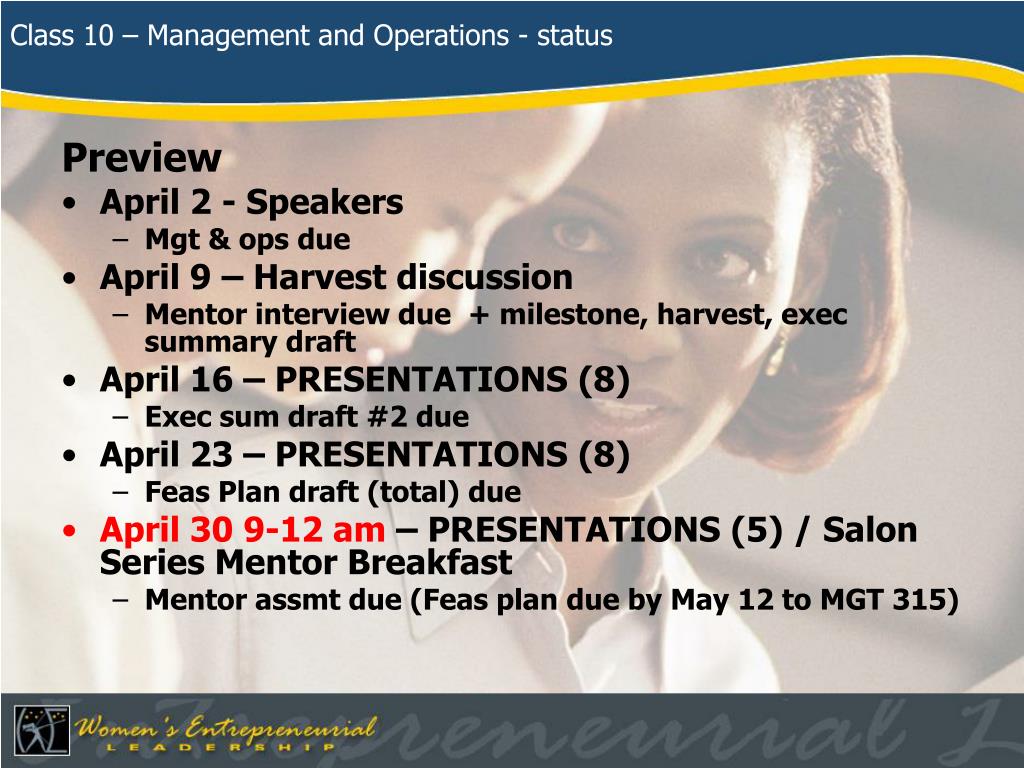 Class 10 – Management and Operations - status

Preview

• April 2 - Speakers
  – Mgt & ops due
• April 9 – Harvest discussion
  – Mentor interview due + milestone, harvest, exec summary draft
• April 16 – PRESENTATIONS (8)
  – Exec sum draft #2 due
• April 23 – PRESENTATIONS (8)
  – Feas Plan draft (total) due
• April 30 9-12 am – PRESENTATIONS (5) / Salon Series Mentor Breakfast
  – Mentor assmt due (Feas plan due by May 12 to MGT 315)

Women's Entrepreneurial
LEADERSHIP